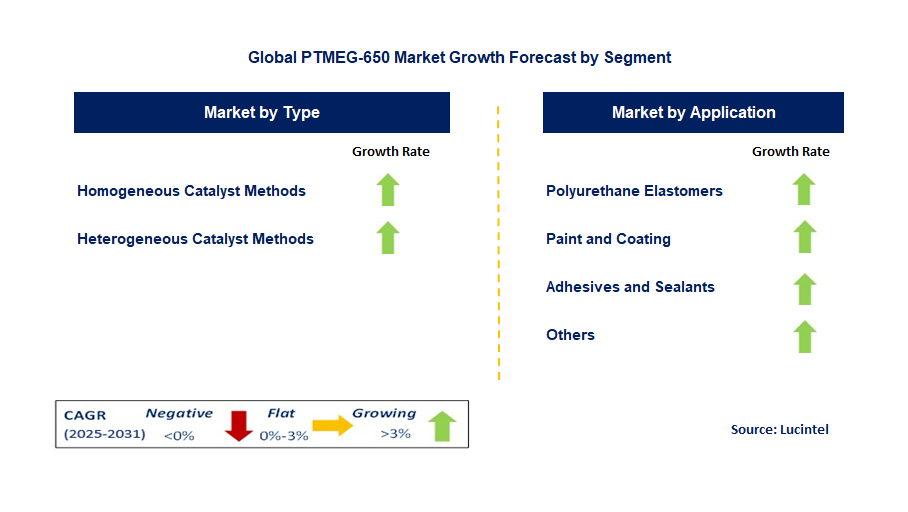 Global PTMEG-650 Market Growth Forecast by Segment

Market by Type

Growth Rate

Homogeneous Catalyst Methods

Heterogeneous Catalyst Methods

Market by Application

Growth Rate

Polyurethane Elastomers

Paint and Coating

Adhesives and Sealants

Others

CAGR (2025-2031) Negative <0% Flat 0%-3% Growing >3%

Source: Lucintel